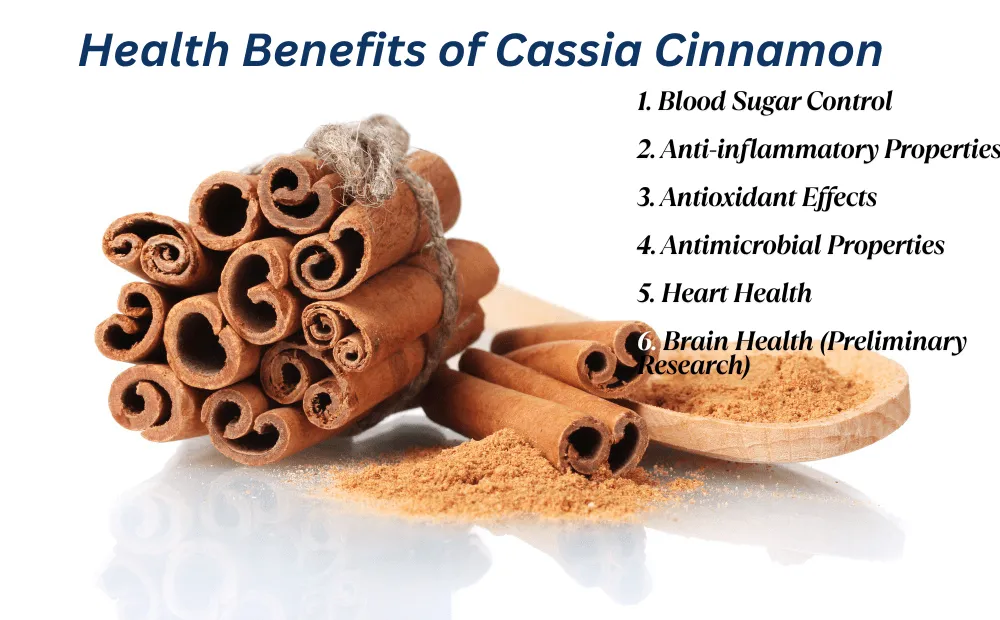 Health Benefits of Cassia Cinnamon

1. Blood Sugar Control

2. Anti-inflammatory Properties

3. Antioxidant Effects

4. Antimicrobial Properties

5. Heart Health

6. Brain Health (Preliminary Research)